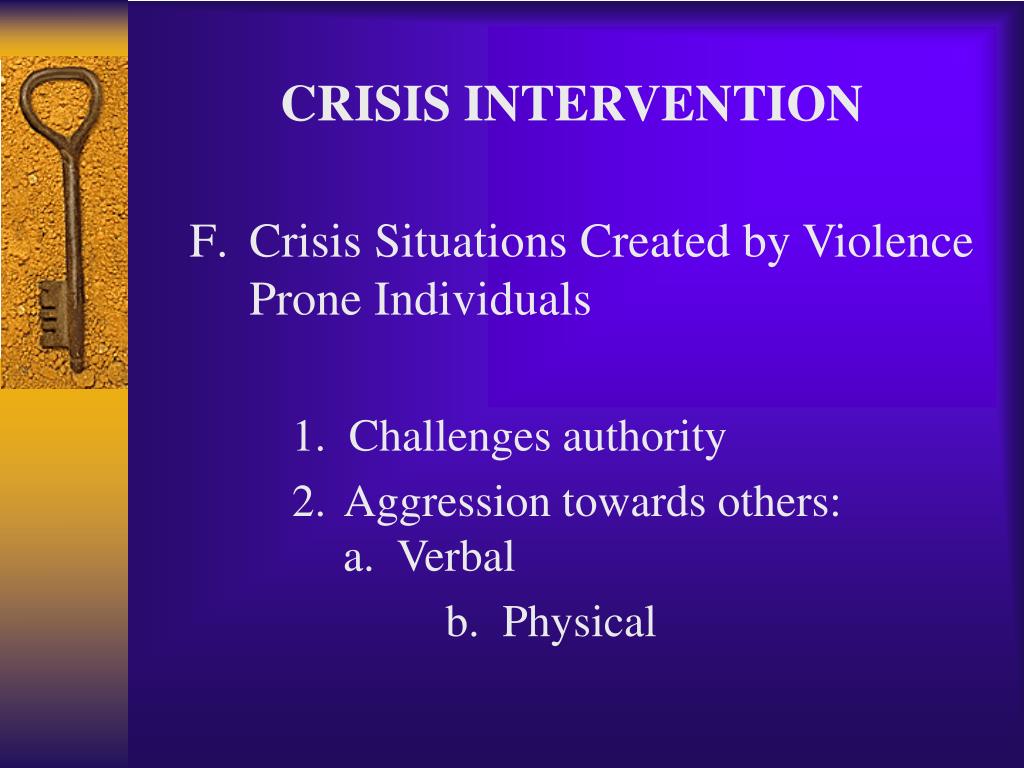 CRISIS INTERVENTION

F. Crisis Situations Created by Violence Prone Individuals

1. Challenges authority

2. Aggression towards others:
a. Verbal
b. Physical